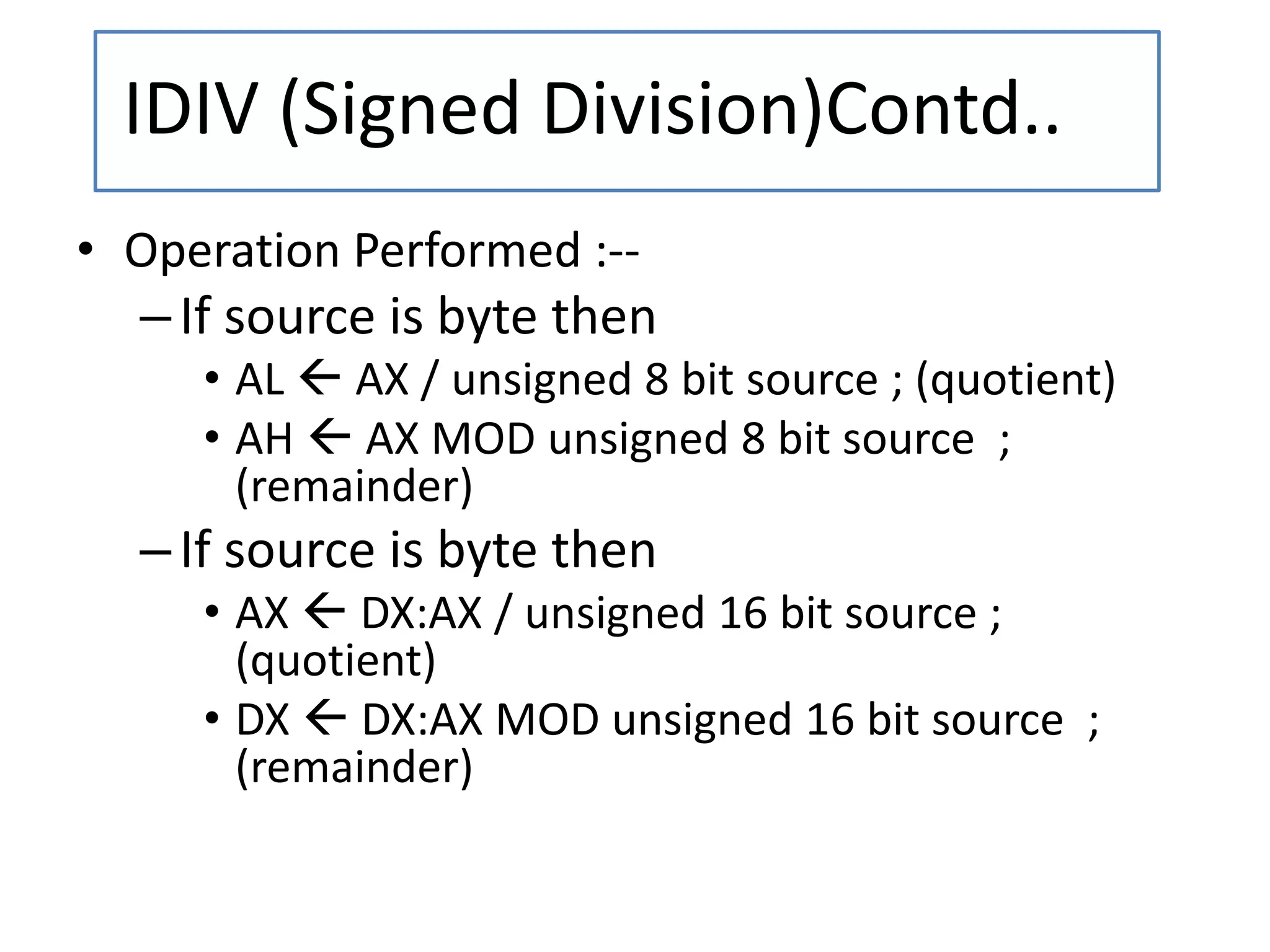 IDIV (Signed Division)Contd..

• Operation Performed :--

– If source is byte then

• AL ← AX / unsigned 8 bit source ; (quotient)

• AH ← AX MOD unsigned 8 bit source ; (remainder)

– If source is byte then

• AX ← DX:AX / unsigned 16 bit source ; (quotient)

• DX ← DX:AX MOD unsigned 16 bit source ; (remainder)